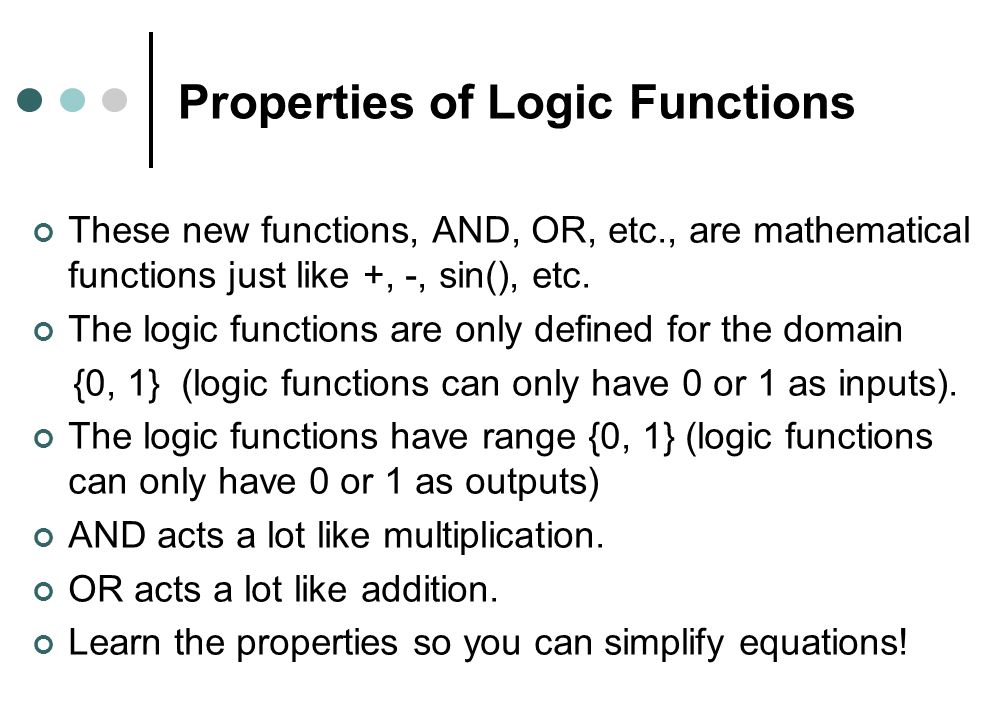 Properties of Logic Functions

These new functions, AND, OR, etc., are mathematical functions just like +, -, sin(), etc.

The logic functions are only defined for the domain {0, 1} (logic functions can only have 0 or 1 as inputs).

The logic functions have range {0, 1} (logic functions can only have 0 or 1 as outputs)

AND acts a lot like multiplication.

OR acts a lot like addition.

Learn the properties so you can simplify equations!